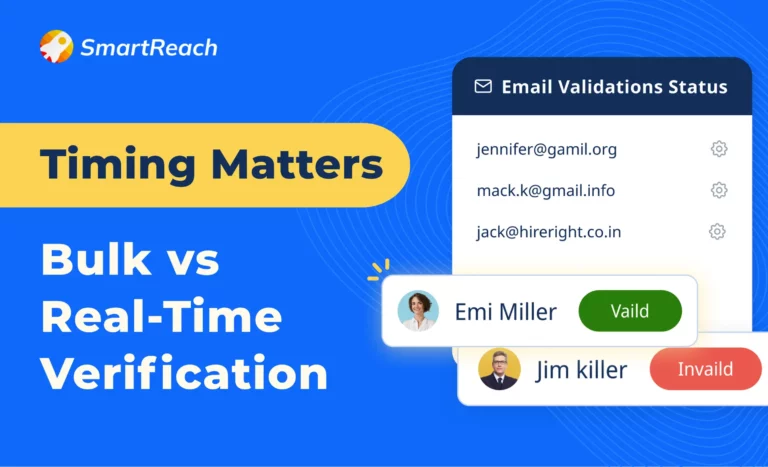 SmartReach

Timing Matters

Bulk vs Real-Time Verification

Email Validations Status

jennifer@gamil.org

mack.k@gmail.info

jack@hireright.co.in

Emi Miller Vaild

Jim killer Invaild